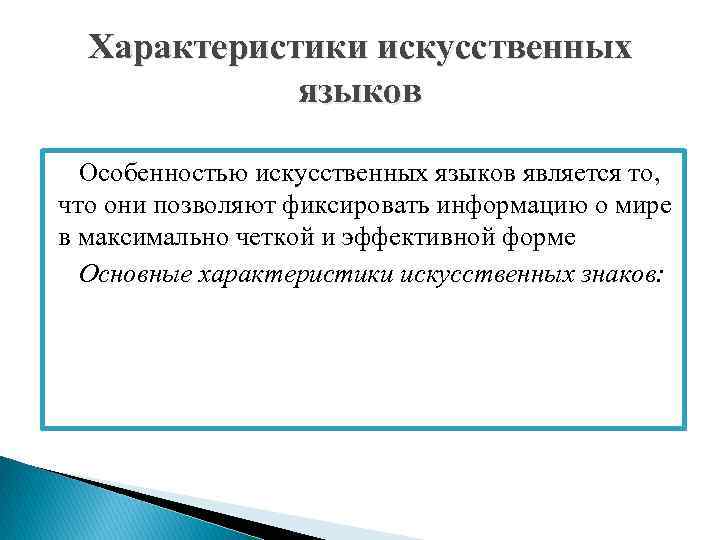 Характеристики искусственных языков

Особенностью искусственных языков является то, что они позволяют фиксировать информацию о мире в максимально четкой и эффективной форме

Основные характеристики искусственных знаков: